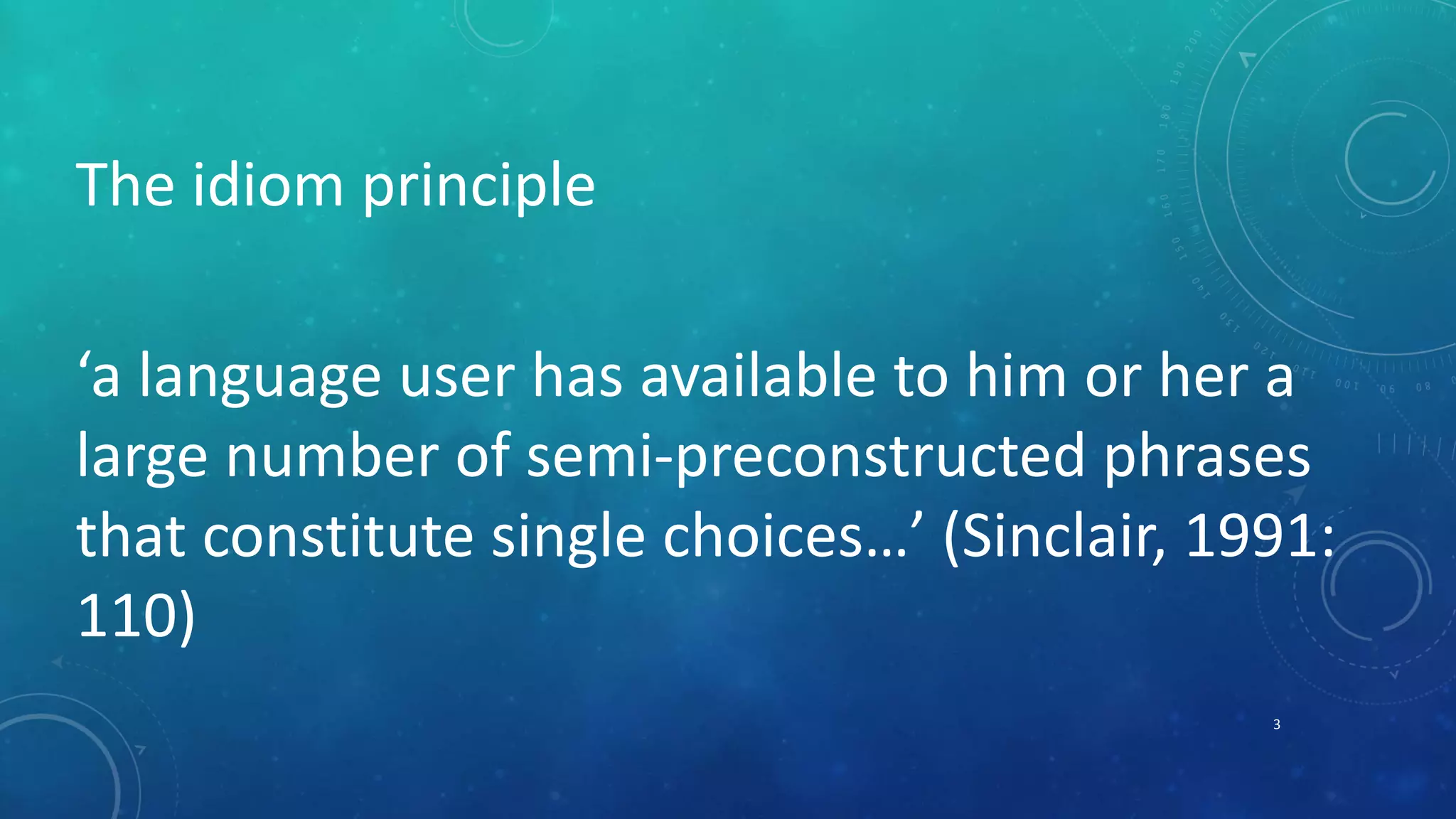 The idiom principle

‘a language user has available to him or her a large number of semi-preconstructed phrases that constitute single choices…’ (Sinclair, 1991: 110)

3